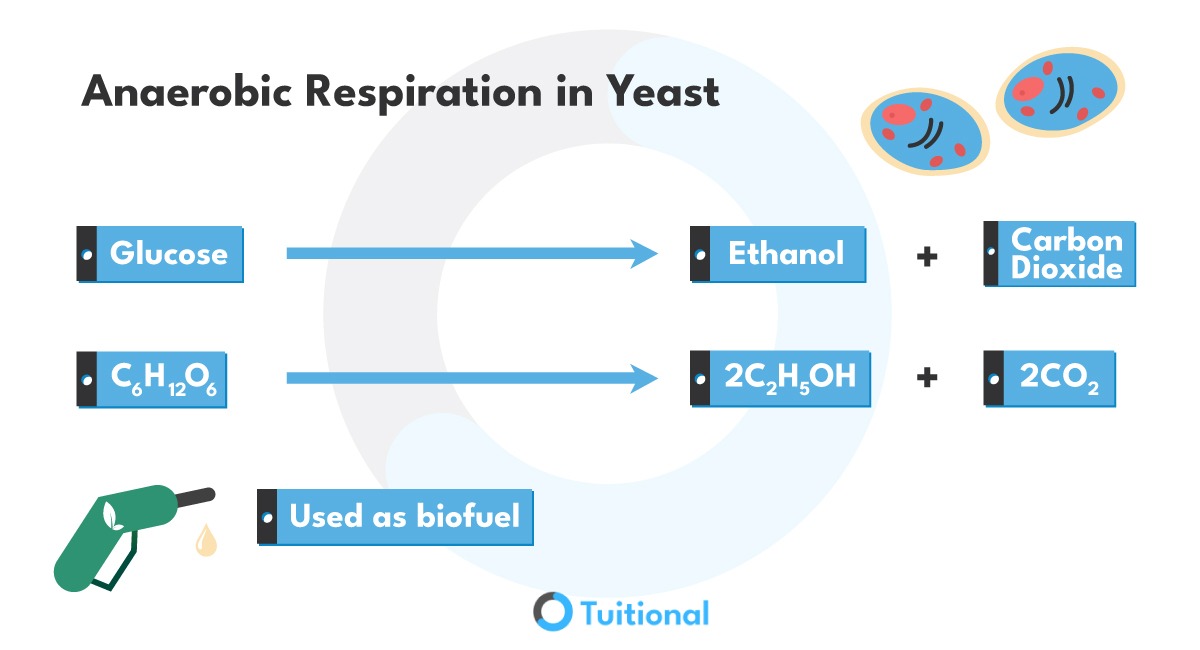 Anaerobic Respiration in Yeast

Glucose → Ethanol + Carbon Dioxide

$C_6H_{12}O_6$ → $2C_2H_5OH$ + $2CO_2$

Used as biofuel

Tuitional